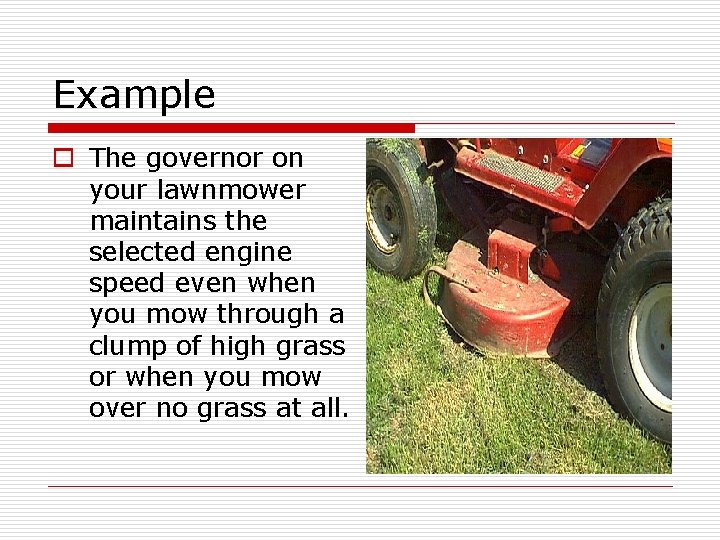 Example

The governor on your lawnmower maintains the selected engine speed even when you mow through a clump of high grass or when you mow over no grass at all.